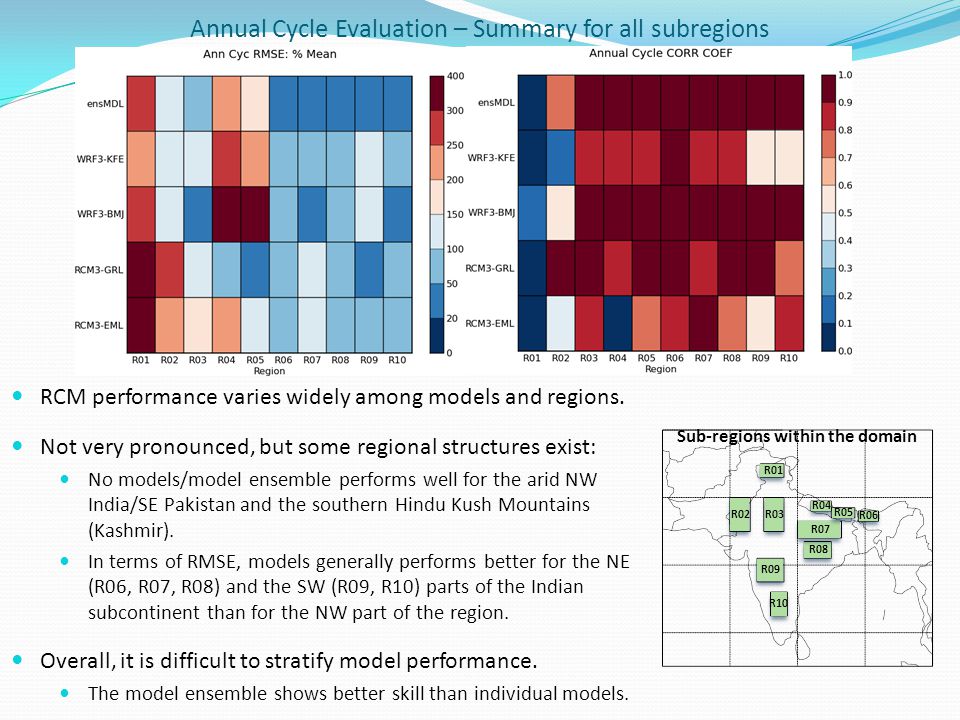 Annual Cycle Evaluation – Summary for all subregions

Ann Cyc RMSE: % Mean

ensMDL
WRF3-KFE
WRF3-BMJ
RCM3-GRL
RCM3-EML

R01 R02 R03 R04 R05 R06 R07 R08 R09 R10
Region

400
300
250
200
150
100
50
20
0

Annual Cycle CORR COEF

ensMDL
WRF3-KFE
WRF3-BMJ
RCM3-GRL
RCM3-EML

R01 R02 R03 R04 R05 R06 R07 R08 R09 R10
Region

1.0
0.9
0.8
0.7
0.6
0.5
0.4
0.3
0.2
0.1
0.0

RCM performance varies widely among models and regions.

Not very pronounced, but some regional structures exist:

No models/model ensemble performs well for the arid NW India/SE Pakistan and the southern Hindu Kush Mountains (Kashmir).

In terms of RMSE, models generally performs better for the NE (R06, R07, R08) and the SW (R09, R10) parts of the Indian subcontinent than for the NW part of the region.

Overall, it is difficult to stratify model performance.

The model ensemble shows better skill than individual models.

Sub-regions within the domain

R01
R02
R03
R04
R05
R06
R07
R08
R09
R10